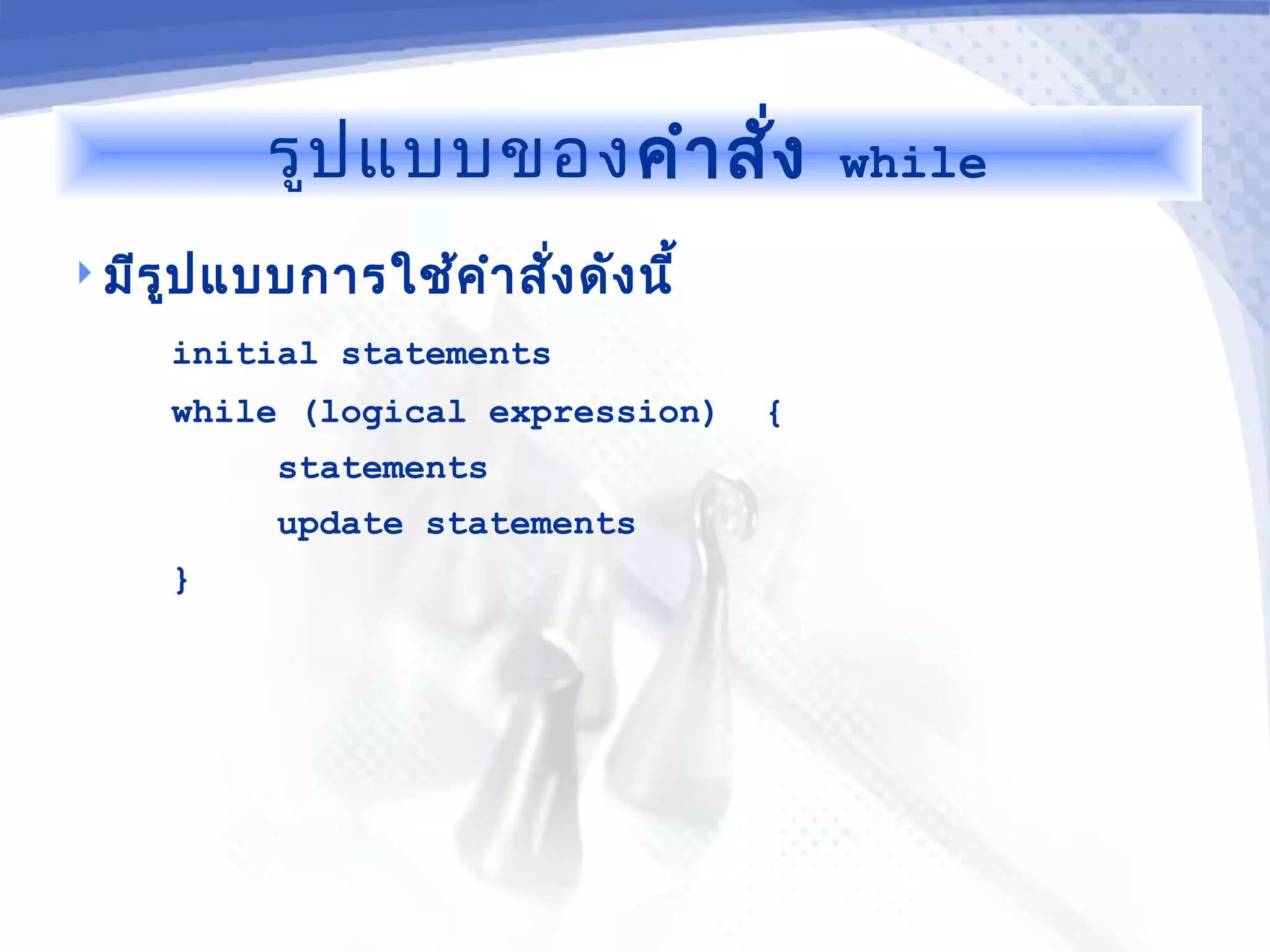 รูปแบบของคำสั่ง while

มีรูปแบบการใช้คำสั่งดังนี้

initial statements
while (logical expression) {
statements
update statements
}